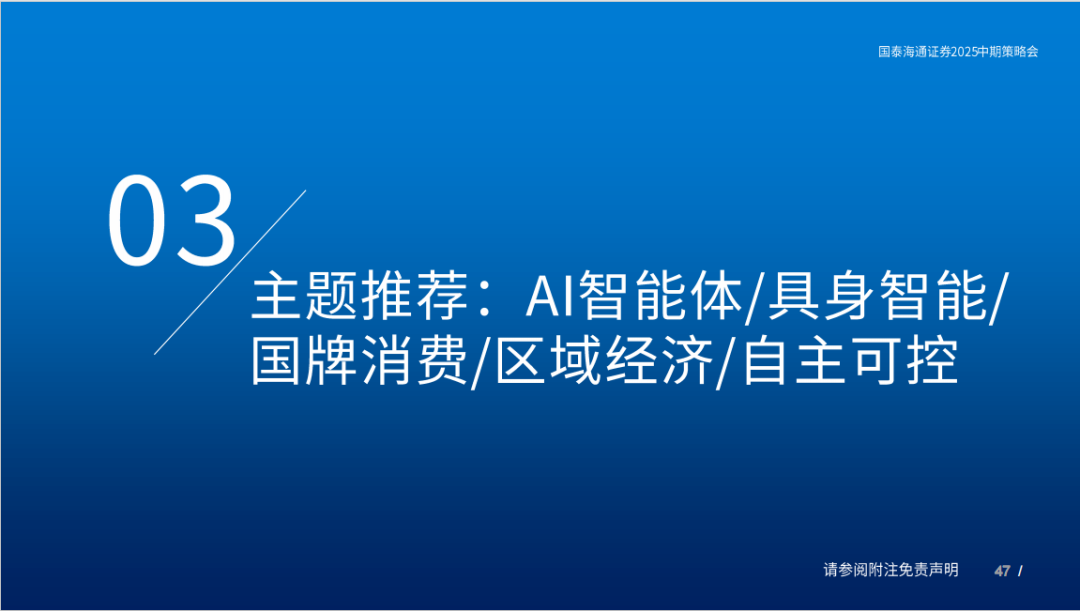 国泰海通证券2025中期策略会

03

主题推荐：AI智能体/具身智能/国牌消费/区域经济/自主可控

请参阅附注免责声明

47 /